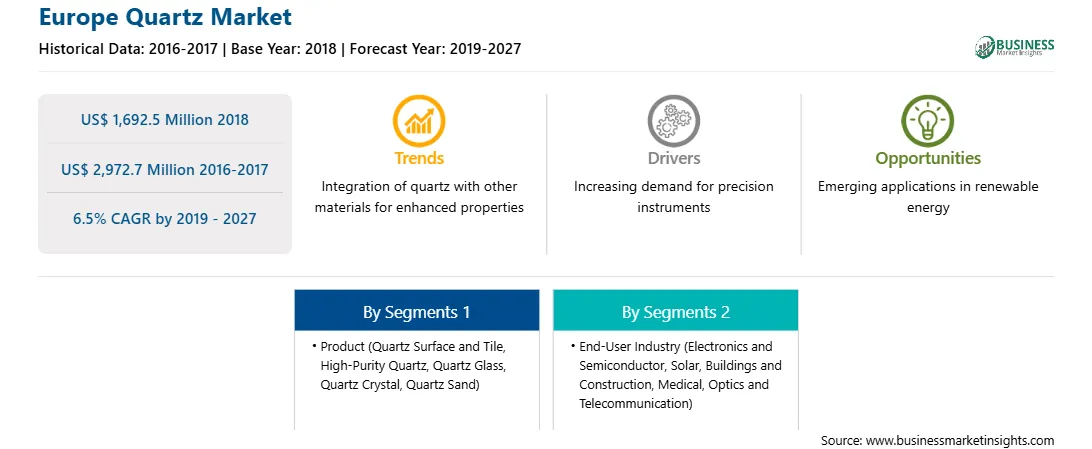 Europe Quartz Market

Historical Data: 2016-2017 | Base Year: 2018 | Forecast Year: 2019-2027

BUSINESS
Market Insights

US$ 1,692.5 Million 2018

US$ 2,972.7 Million 2016-2017

6.5% CAGR by 2019 - 2027

Trends

Integration of quartz with other materials for enhanced properties

Drivers

Increasing demand for precision instruments

Opportunities

Emerging applications in renewable energy

By Segments 1

• Product (Quartz Surface and Tile, High-Purity Quartz, Quartz Glass, Quartz Crystal, Quartz Sand)

By Segments 2

• End-User Industry (Electronics and Semiconductor, Solar, Buildings and Construction, Medical, Optics and Telecommunication)

Source: www.businessmarketinsights.com